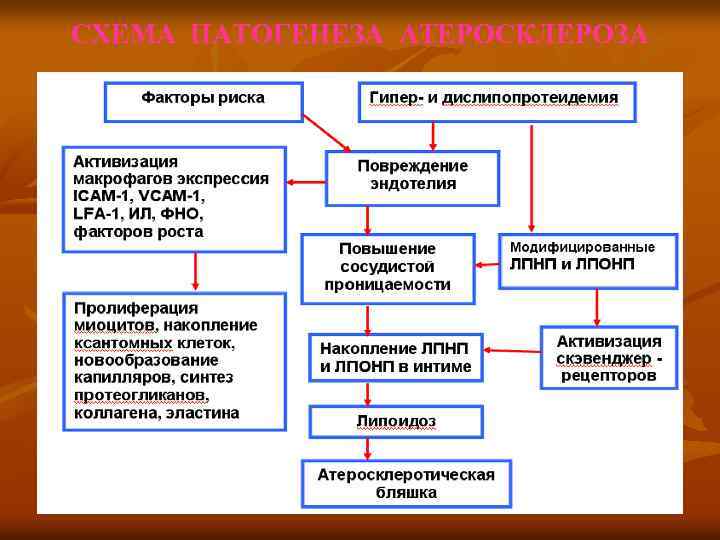 СХЕМА ПАТОГЕНЕЗА АТЕРОСКЛЕРОЗА

Факторы риска

Гипер- и дислипопротеидемия

Активизация макрофагов экспрессия ICAM-1, VCAM-1, LFA-1, ИЛ, ФНО, факторов роста

Повреждение эндотелия

Повышение сосудистой проницаемости

Модифицированные ЛПНП и ЛПОНП

Пролиферация миоцитов, накопление ксантомных клеток, новообразование капилляров, синтез протеогликанов, коллагена, эластина

Накопление ЛПНП и ЛПОНП в интиме

Активизация скэвенджер - рецепторов

Липоидоз

Атеросклеротическая бляшка